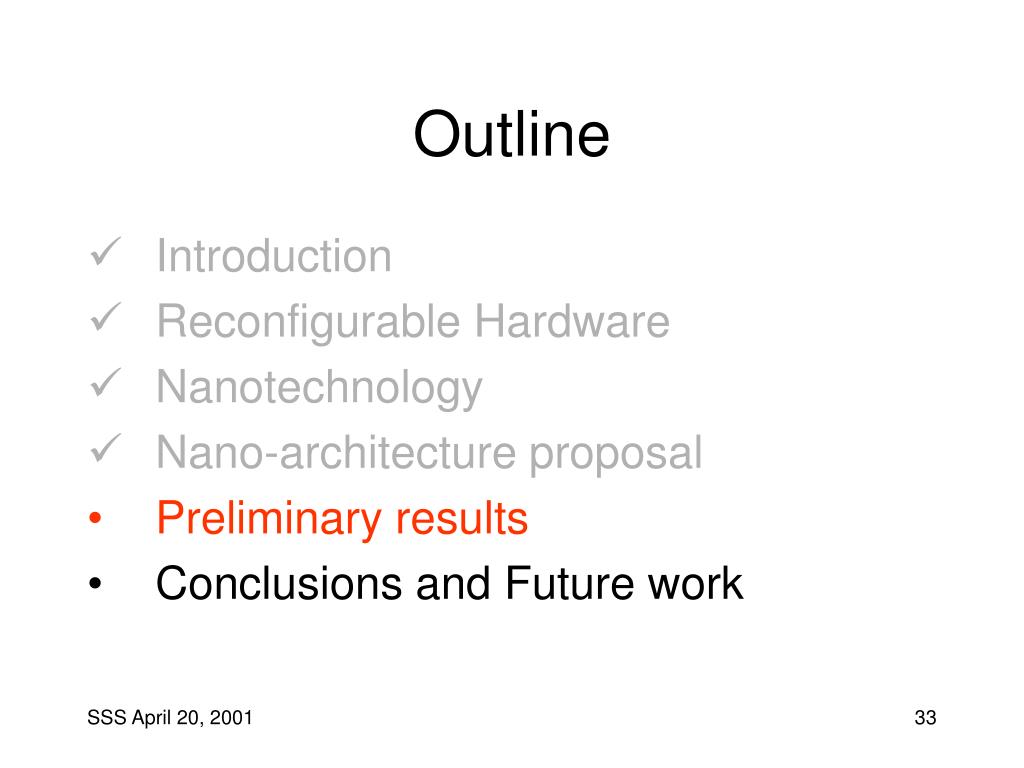 Outline

✓ Introduction
✓ Reconfigurable Hardware
✓ Nanotechnology
✓ Nano-architecture proposal
• Preliminary results
• Conclusions and Future work

SSS April 20, 2001

33